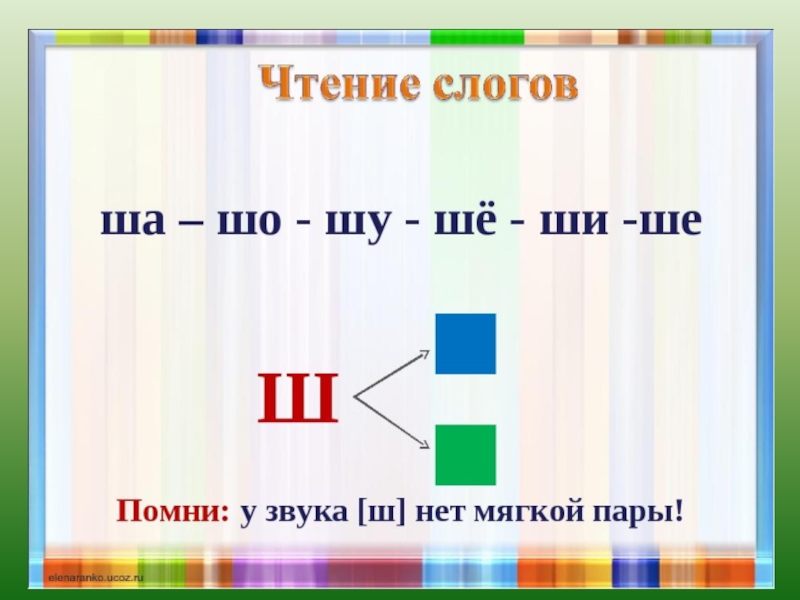 Чтение слогов

ша – шо - шу - шё - ши -ше

Ш

Помни: у звука [ш] нет мягкой пары!

elenaranko.ucoz.ru